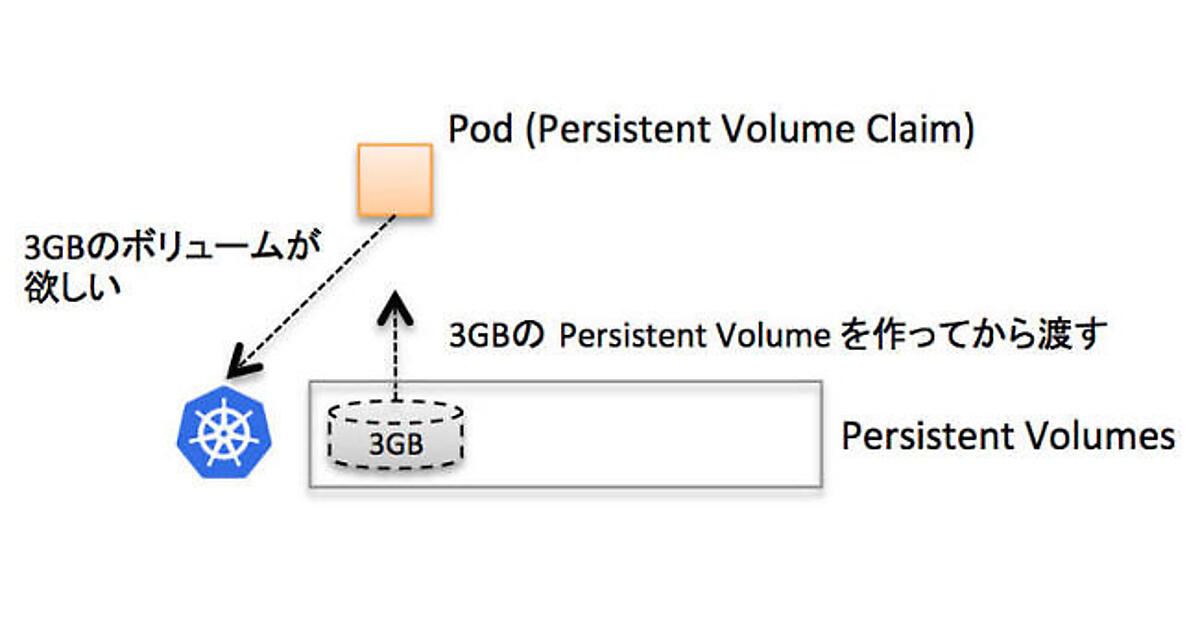 Pod (Persistent Volume Claim)

3GBのボリュームが欲しい

3GBの Persistent Volume を作ってから渡す

3GB

Persistent Volumes